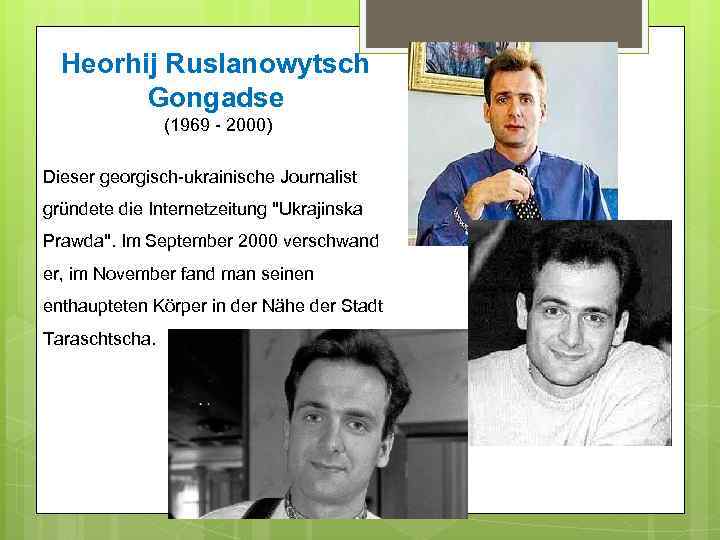 Heorhij Ruslanowytsch Gongadse
(1969 - 2000)

Dieser georgisch-ukrainische Journalist gründete die Internetzeitung "Ukrajinska Prawda". Im September 2000 verschwand er, im November fand man seinen enthaupteten Körper in der Nähe der Stadt Taraschtscha.